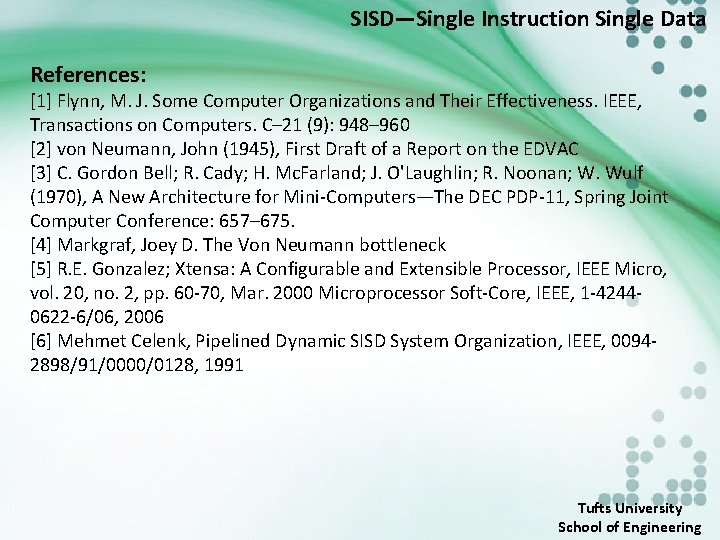 SISD—Single Instruction Single Data

References:
[1] Flynn, M. J. Some Computer Organizations and Their Effectiveness. IEEE, Transactions on Computers. C–21 (9): 948–960
[2] von Neumann, John (1945), First Draft of a Report on the EDVAC
[3] C. Gordon Bell; R. Cady; H. McFarland; J. O'Laughlin; R. Noonan; W. Wulf (1970), A New Architecture for Mini-Computers—The DEC PDP-11, Spring Joint Computer Conference: 657–675.
[4] Markgraf, Joey D. The Von Neumann bottleneck
[5] R.E. Gonzalez; Xtensa: A Configurable and Extensible Processor, IEEE Micro, vol. 20, no. 2, pp. 60-70, Mar. 2000 Microprocessor Soft-Core, IEEE, 1-4244-0622-6/06, 2006
[6] Mehmet Celenk, Pipelined Dynamic SISD System Organization, IEEE, 0094-2898/91/0000/0128, 1991

Tufts University
School of Engineering